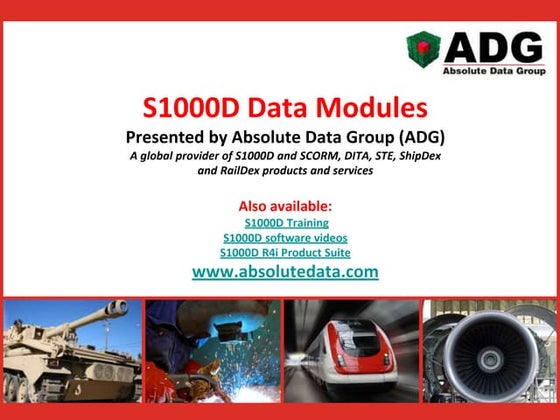 ADG
Absolute Data Group

S1000D Data Modules

Presented by Absolute Data Group (ADG)

A global provider of S1000D and SCORM, DITA, STE, ShipDex and RailDex products and services

Also available:
S1000D Training
S1000D software videos
S1000D R4i Product Suite
www.absolutedata.com